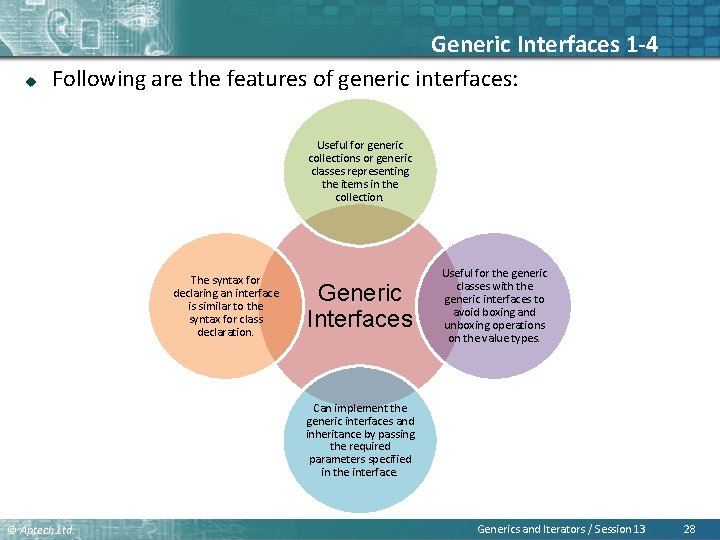 Generic Interfaces 1-4

Following are the features of generic interfaces:

Useful for generic collections or generic classes representing the items in the collection.

The syntax for declaring an interface is similar to the syntax for class declaration.

Generic Interfaces

Useful for the generic classes with the generic interfaces to avoid boxing and unboxing operations on the value types.

Can implement the generic interfaces and inheritance by passing the required parameters specified in the interface.

© Aptech Ltd.

Generics and Iterators / Session 13

28